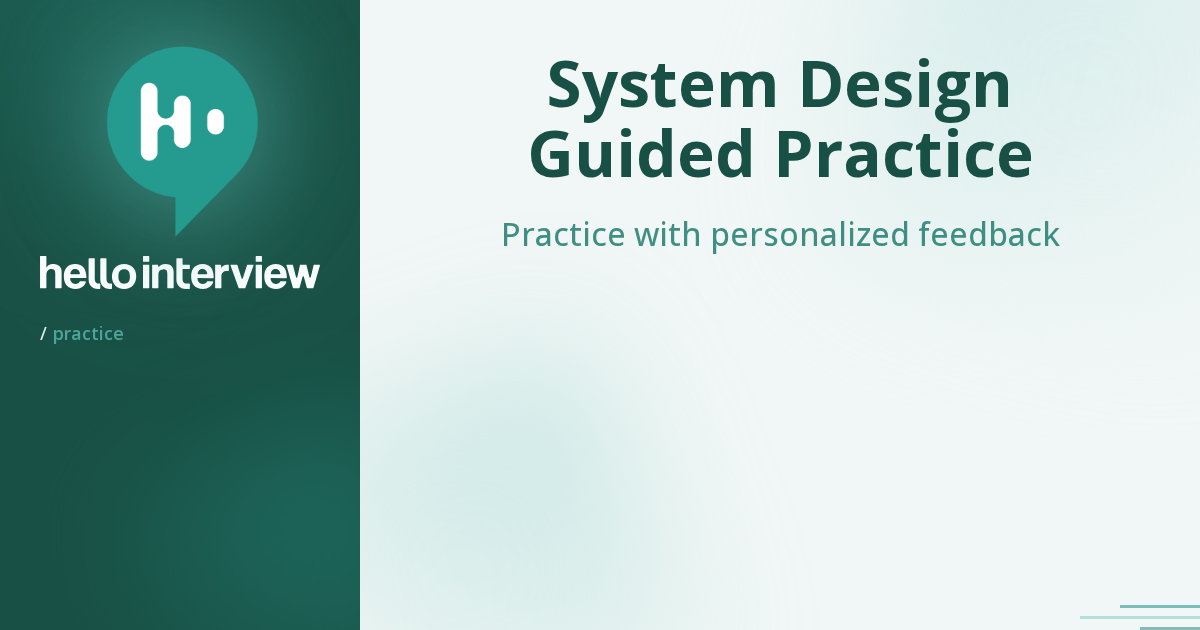 hello interview

/ practice

System Design Guided Practice

Practice with personalized feedback